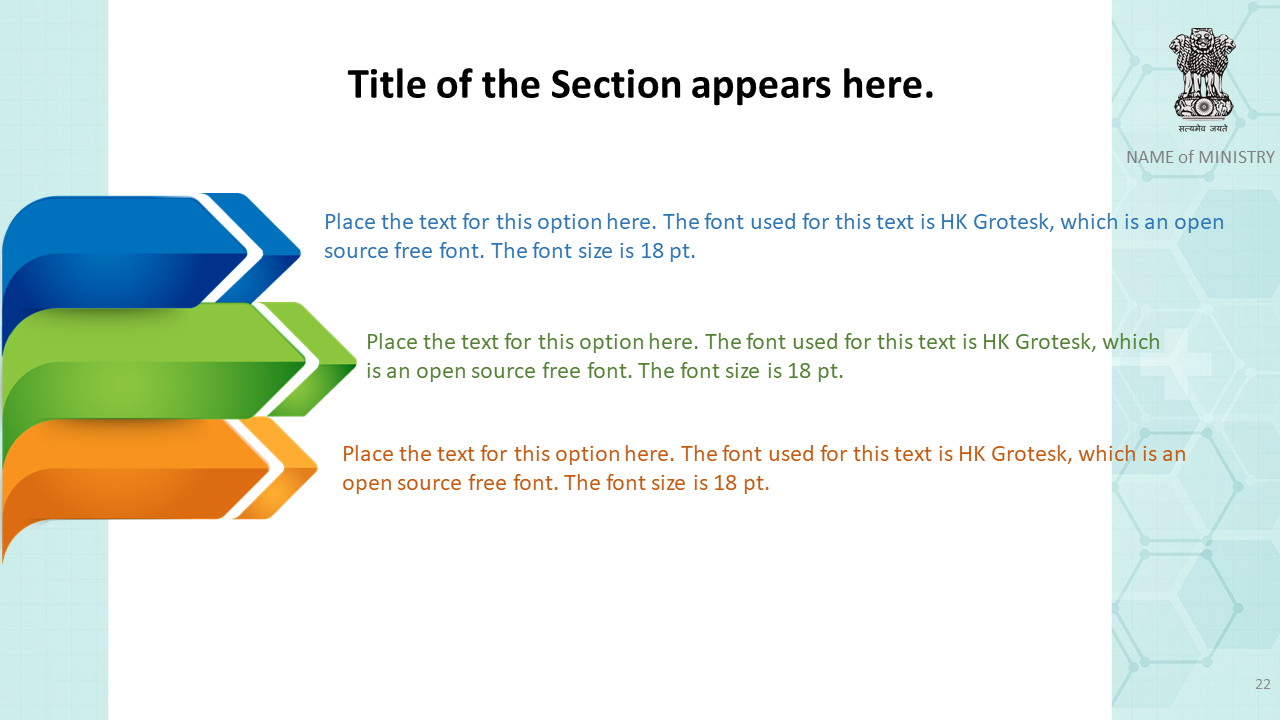 Title of the Section appears here.

सत्यमेव जयते

NAME of MINISTRY

Place the text for this option here. The font used for this text is HK Grotesk, which is an open source free font. The font size is 18 pt.

Place the text for this option here. The font used for this text is HK Grotesk, which is an open source free font. The font size is 18 pt.

Place the text for this option here. The font used for this text is HK Grotesk, which is an open source free font. The font size is 18 pt.

22